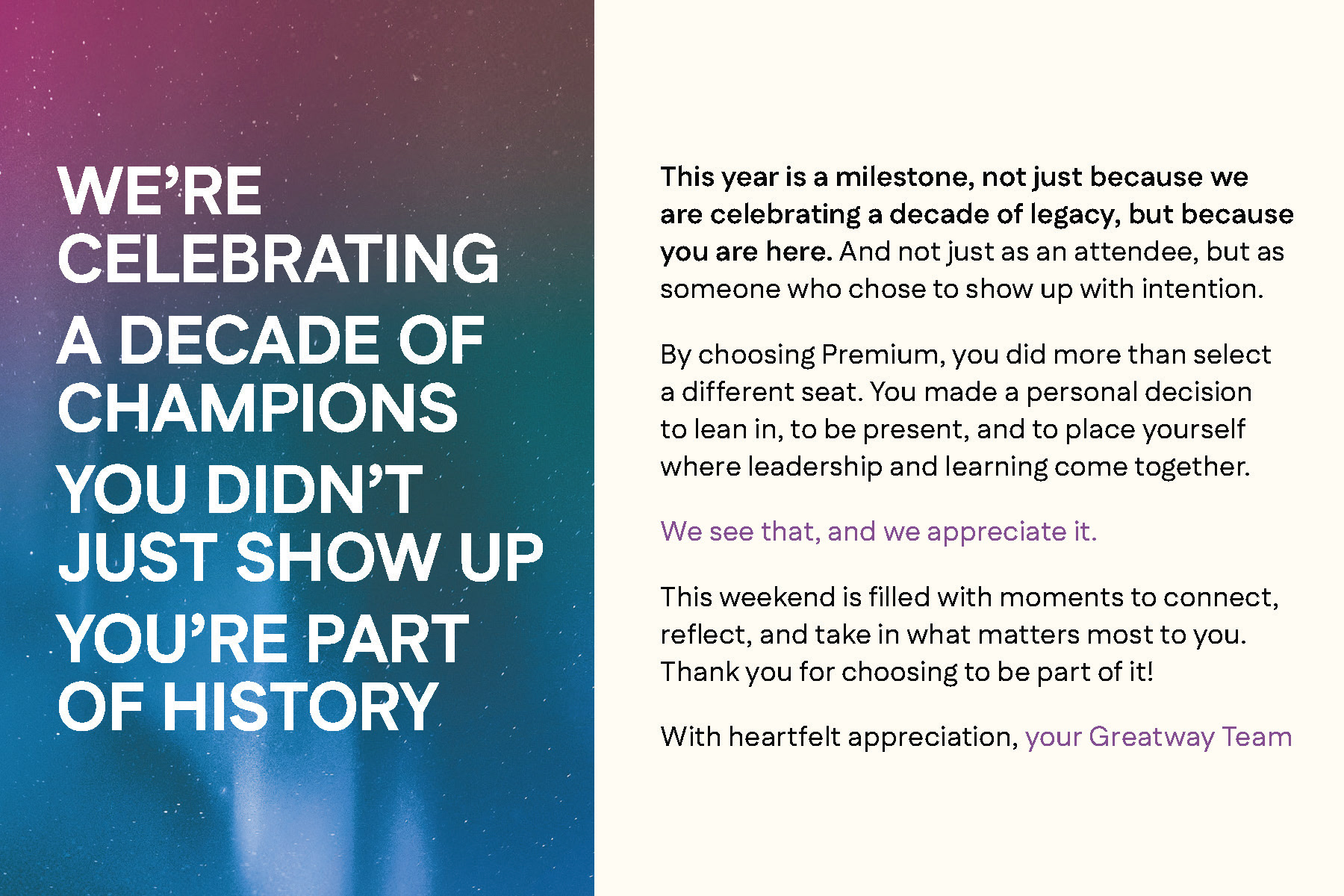 WE'RE CELEBRATING
A DECADE OF CHAMPIONS
YOU DIDN'T JUST SHOW UP
YOU'RE PART OF HISTORY

This year is a milestone, not just because we are celebrating a decade of legacy, but because you are here. And not just as an attendee, but as someone who chose to show up with intention.

By choosing Premium, you did more than select a different seat. You made a personal decision to lean in, to be present, and to place yourself where leadership and learning come together.

We see that, and we appreciate it.

This weekend is filled with moments to connect, reflect, and take in what matters most to you. Thank you for choosing to be part of it!

With heartfelt appreciation, your Greatway Team